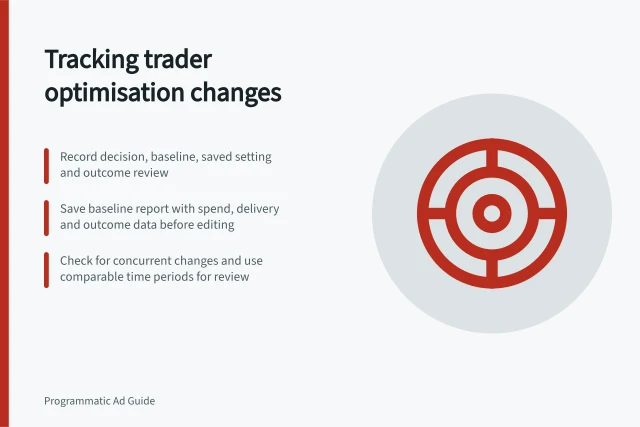 Tracking trader optimisation changes

Record decision, baseline, saved setting and outcome review

Save baseline report with spend, delivery and outcome data before editing

Check for concurrent changes and use comparable time periods for review

Programmatic Ad Guide